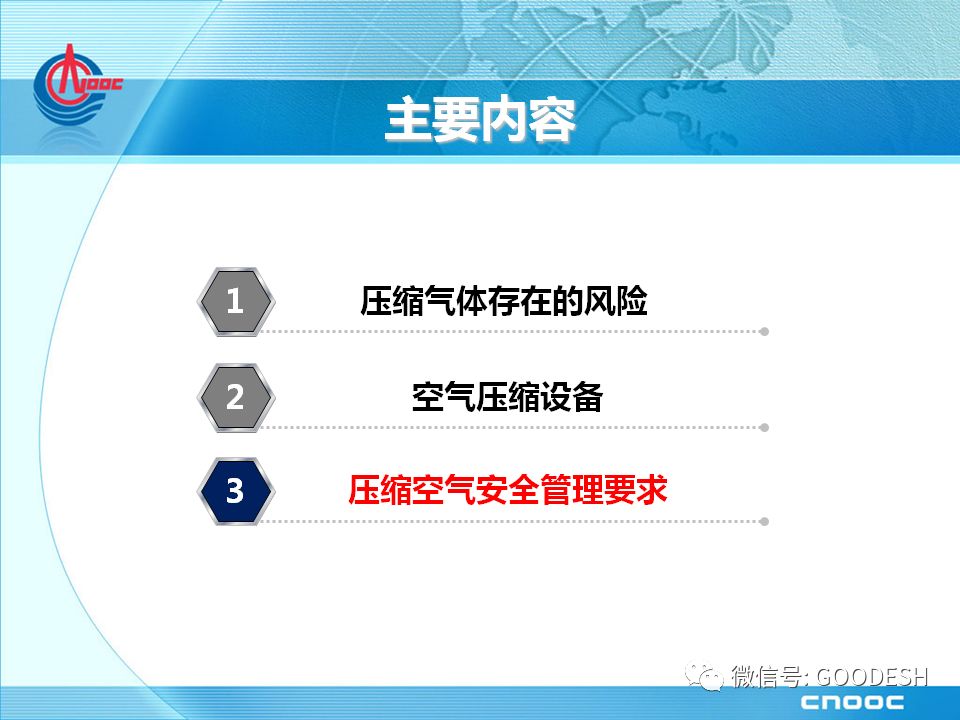 CNOOC

主要内容

1 压缩气体存在的风险

2 空气压缩设备

3 压缩空气安全管理要求

微信号: GOODESH

CNOOC